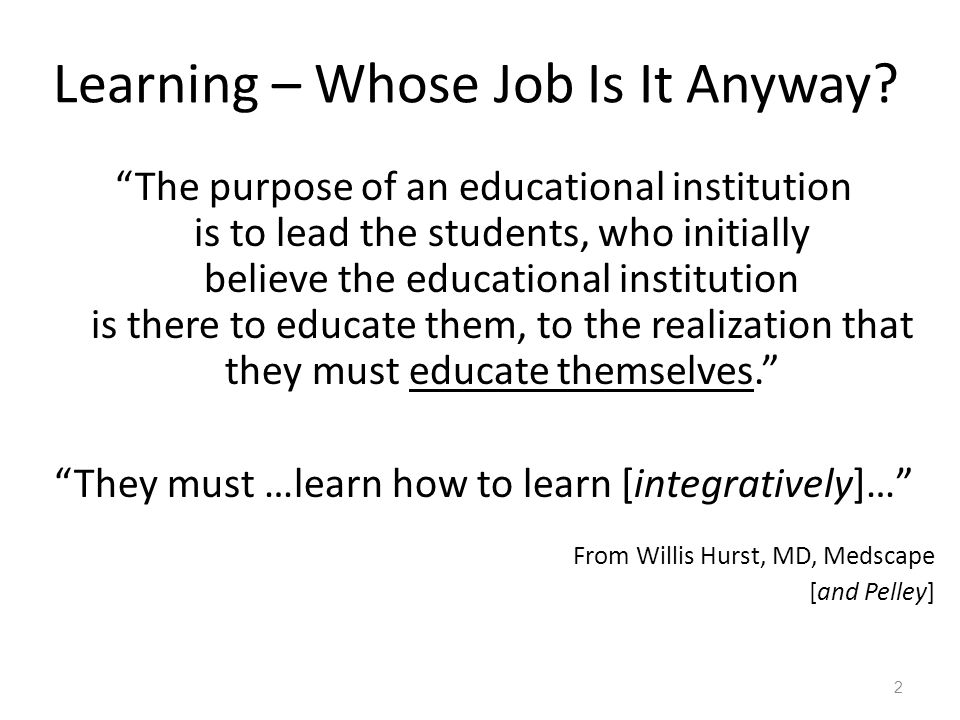 Learning – Whose Job Is It Anyway?

“The purpose of an educational institution is to lead the students, who initially believe the educational institution is there to educate them, to the realization that they must educate themselves.”

“They must …learn how to learn [integratively]…”

From Willis Hurst, MD, Medscape
[and Pelley]

2